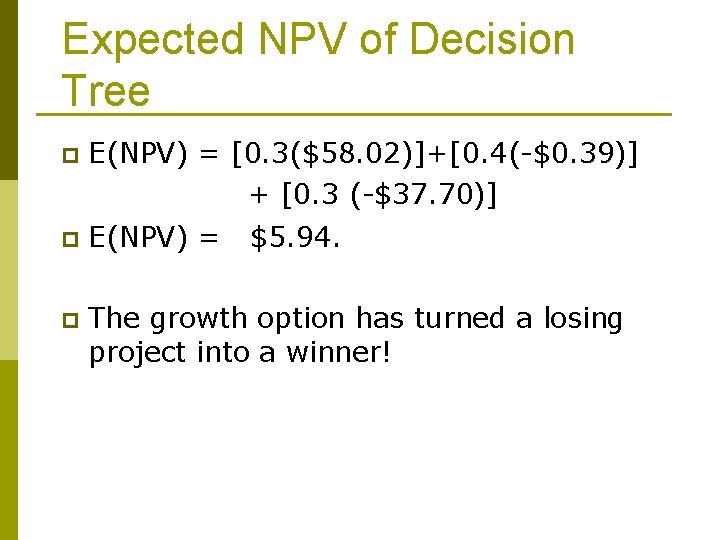 Expected NPV of Decision Tree

E(NPV) = [0.3(\$58.02)]+[0.4(-\$0.39)] + [0.3 (-\$37.70)]

E(NPV) = \$5.94.

The growth option has turned a losing project into a winner!